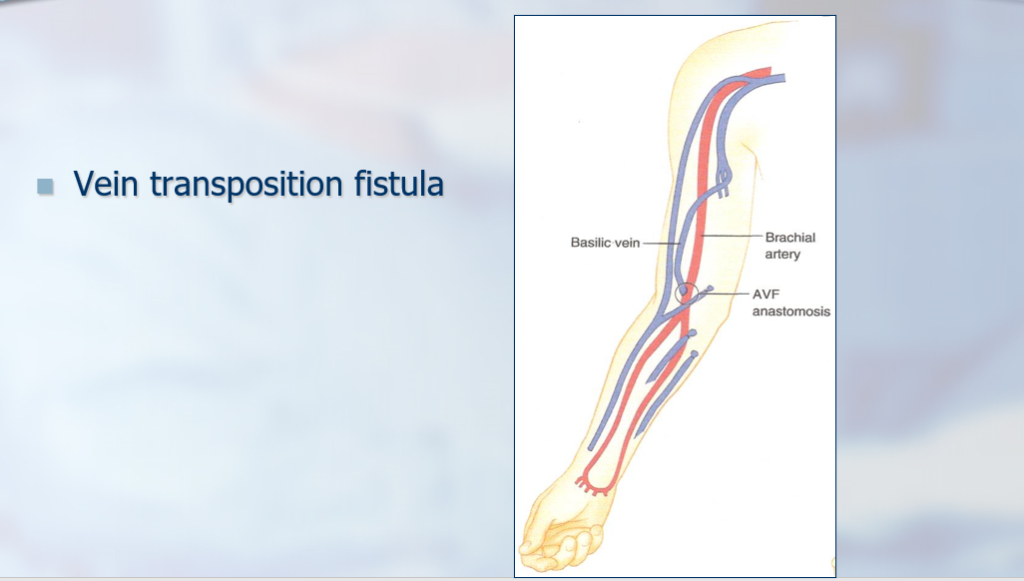 Vein transposition fistula

Basilic vein

Brachial artery

AVF anastomosis